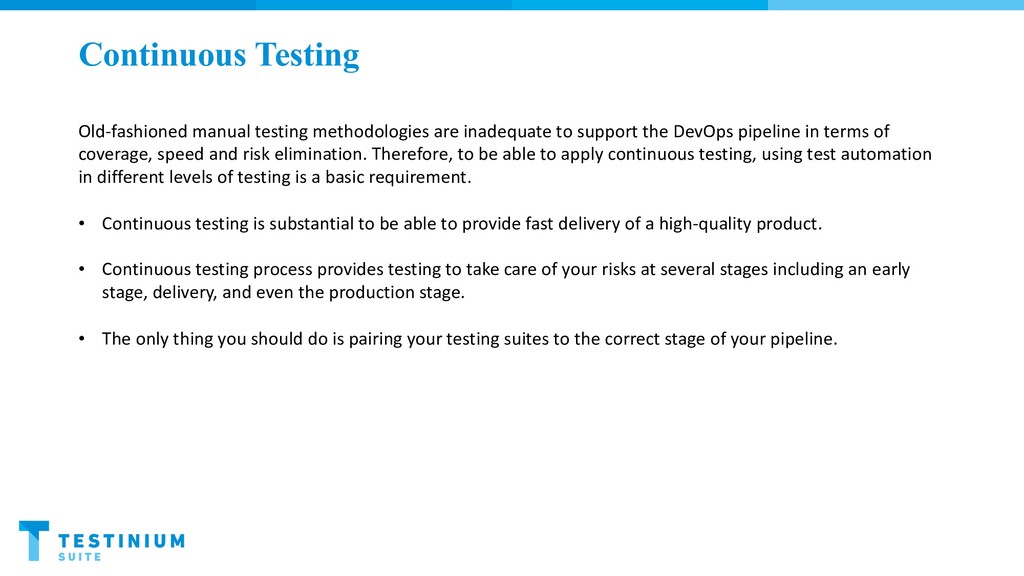 Continuous Testing

Old-fashioned manual testing methodologies are inadequate to support the DevOps pipeline in terms of coverage, speed and risk elimination. Therefore, to be able to apply continuous testing, using test automation in different levels of testing is a basic requirement.

• Continuous testing is substantial to be able to provide fast delivery of a high-quality product.

• Continuous testing process provides testing to take care of your risks at several stages including an early stage, delivery, and even the production stage.

• The only thing you should do is pairing your testing suites to the correct stage of your pipeline.

TESTINIUM SUITE